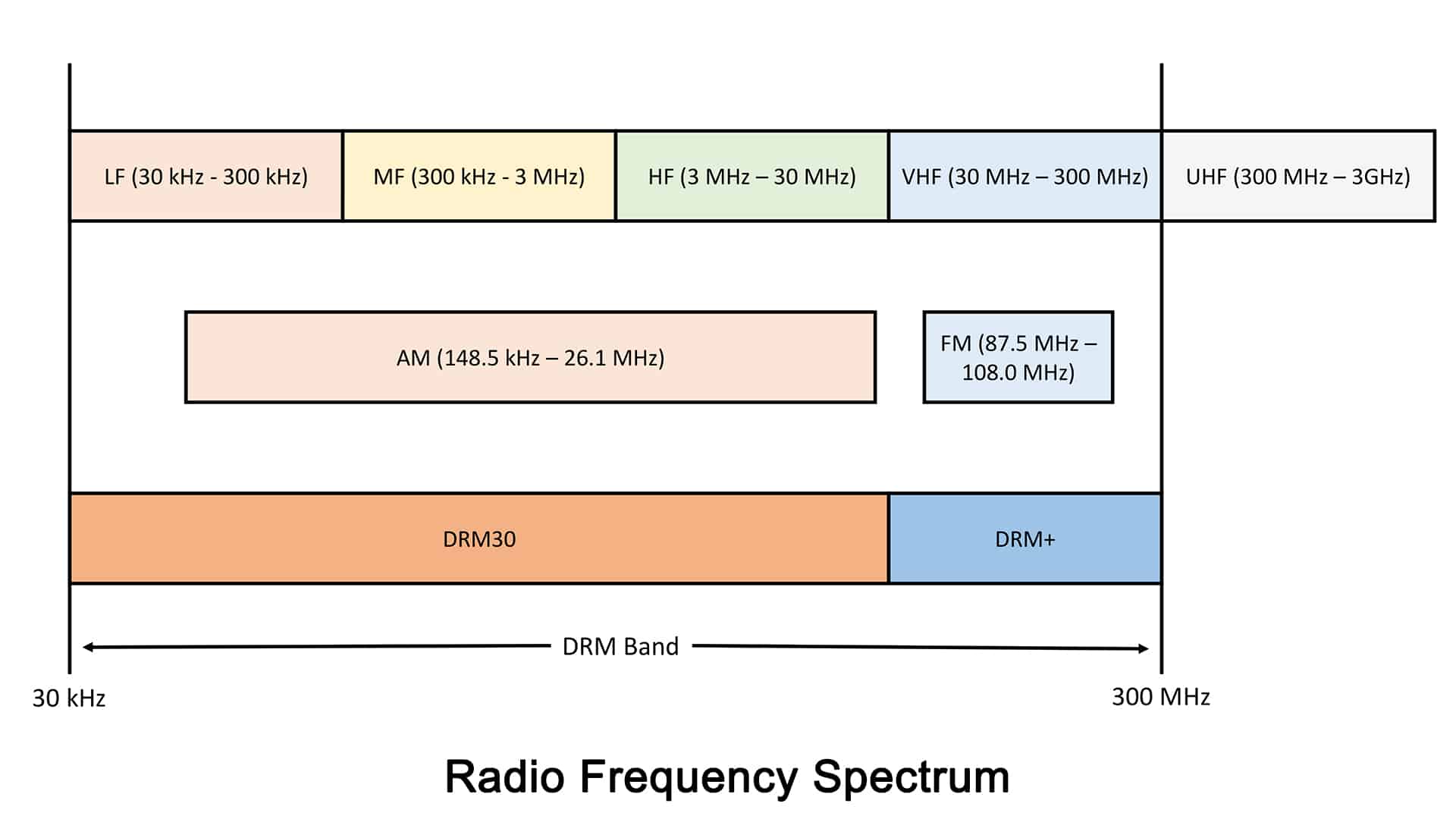 LF (30 kHz - 300 kHz)

MF (300 kHz - 3 MHz)

HF (3 MHz – 30 MHz)

VHF (30 MHz – 300 MHz)

UHF (300 MHz – 3GHz)

AM (148.5 kHz – 26.1 MHz)

FM (87.5 MHz – 108.0 MHz)

DRM30

DRM+

DRM Band

30 kHz

300 MHz

Radio Frequency Spectrum